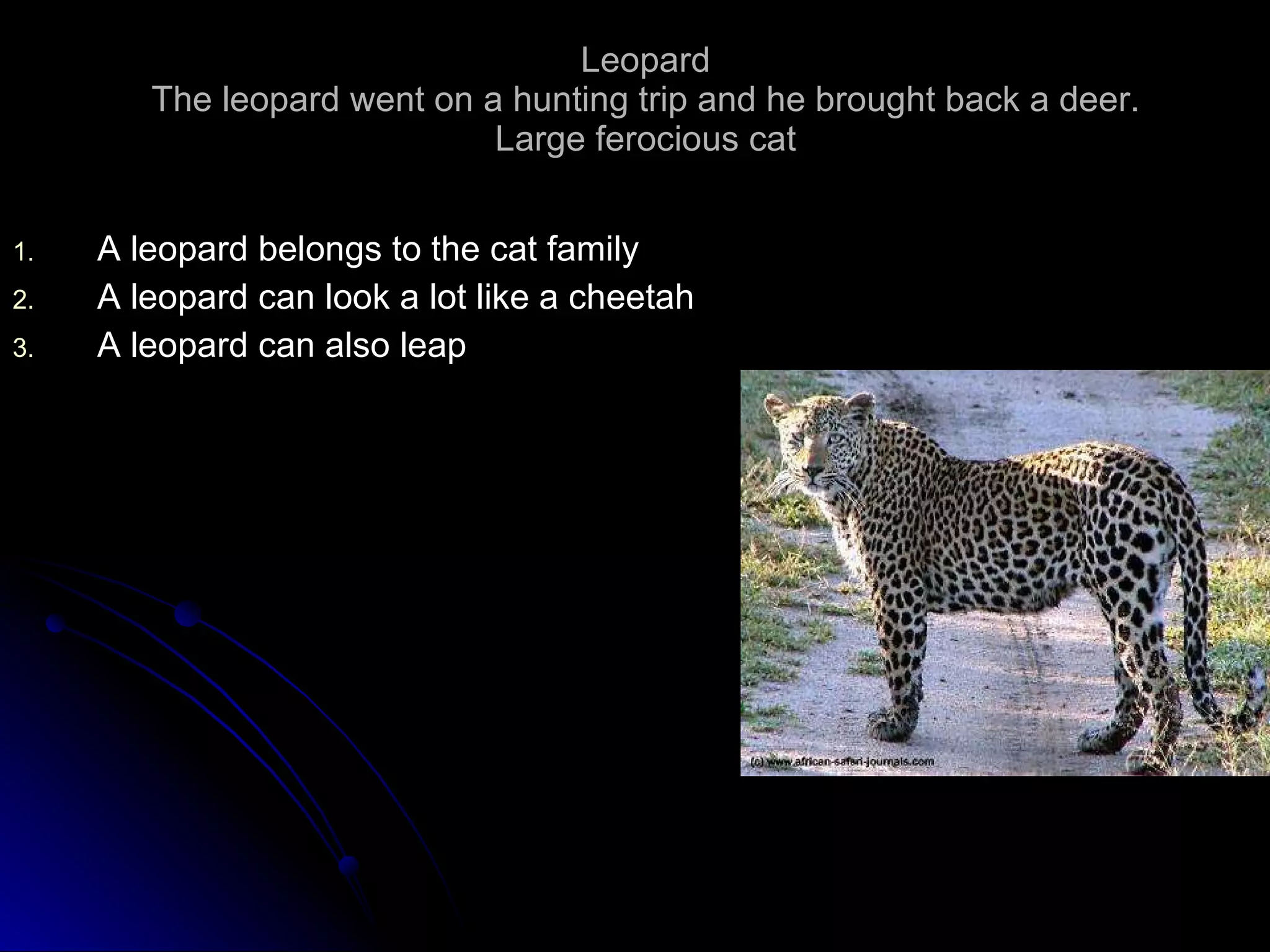 Leopard
The leopard went on a hunting trip and he brought back a deer.
Large ferocious cat

1. A leopard belongs to the cat family
2. A leopard can look a lot like a cheetah
3. A leopard can also leap

(c) www.african-safari-journals.com